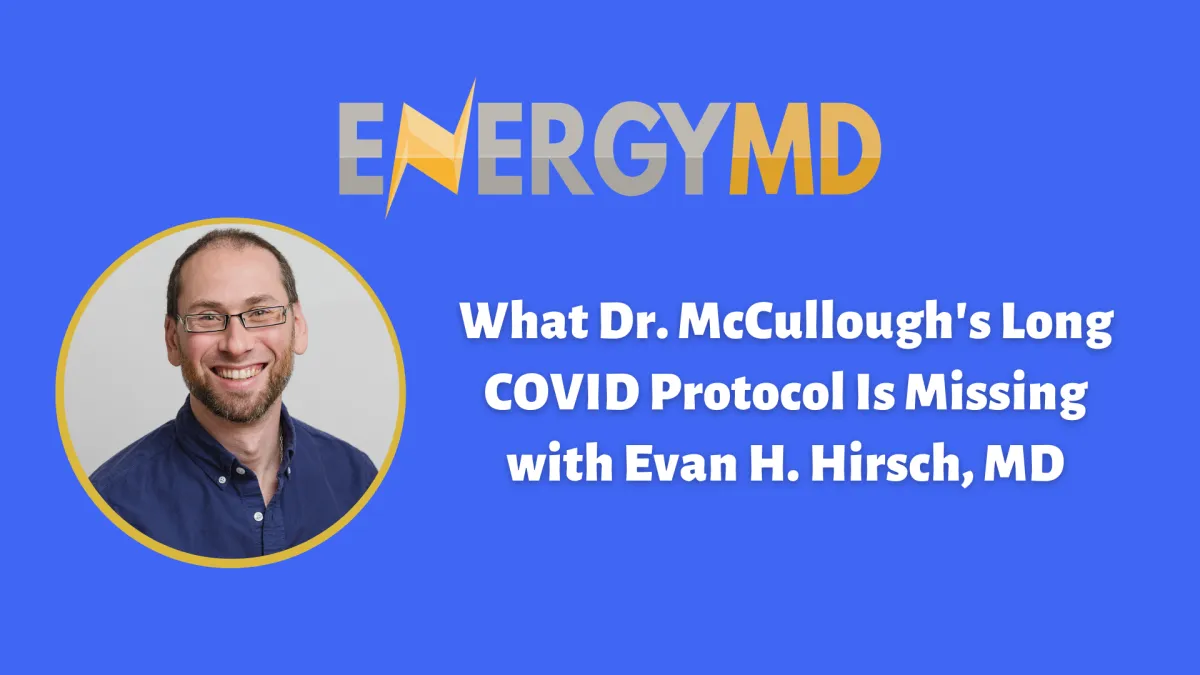 ENERGYMD

What Dr. McCullough's Long COVID Protocol Is Missing with Evan H. Hirsch, MD